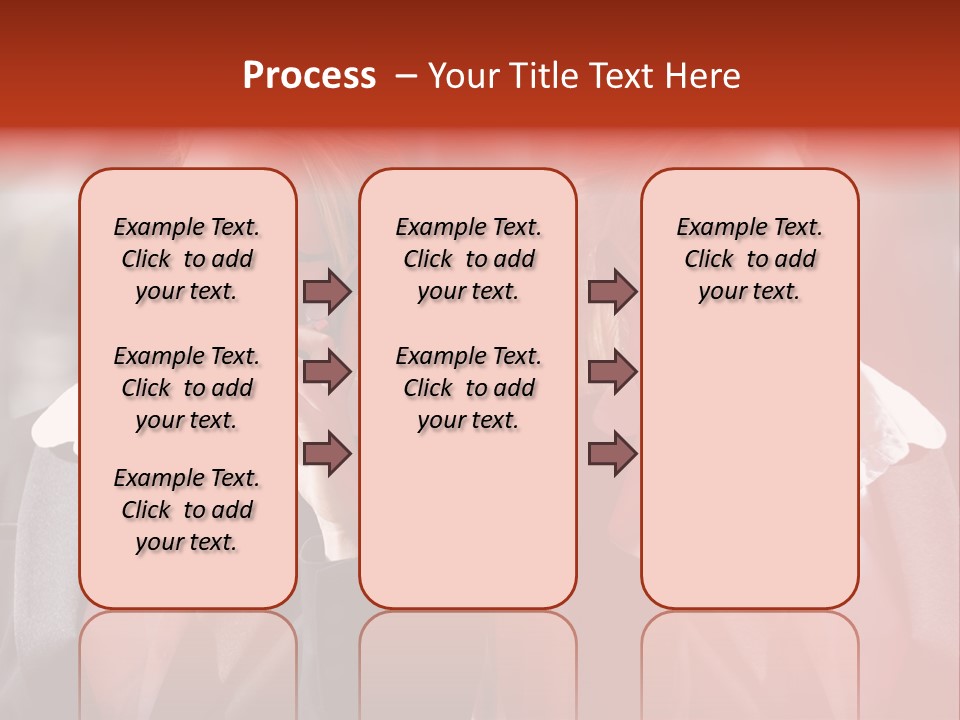 Process – Your Title Text Here

Example Text. Click to add your text.

Example Text. Click to add your text.

Example Text. Click to add your text.

Example Text. Click to add your text.

Example Text. Click to add your text.

Example Text. Click to add your text.